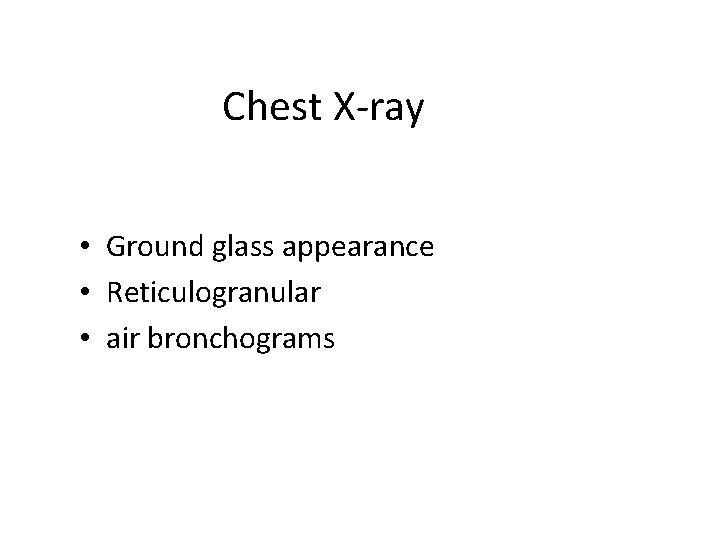 Chest X-ray

• Ground glass appearance
• Reticulogranular
• air bronchograms